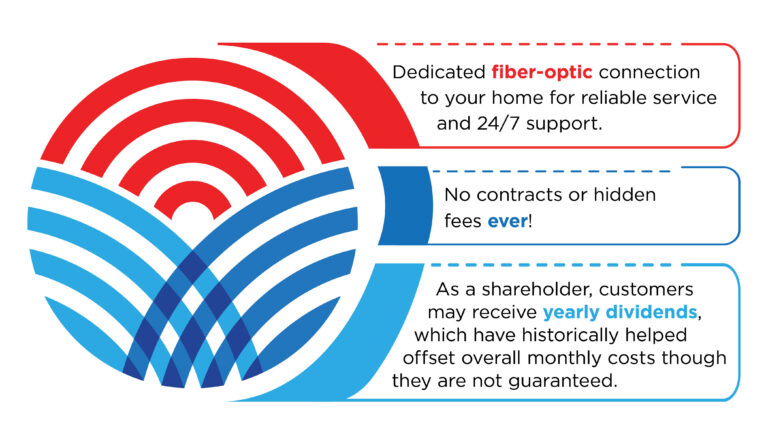 Dedicated fiber-optic connection to your home for reliable service and 24/7 support.

No contracts or hidden fees ever!

As a shareholder, customers may receive yearly dividends, which have historically helped offset overall monthly costs though they are not guaranteed.